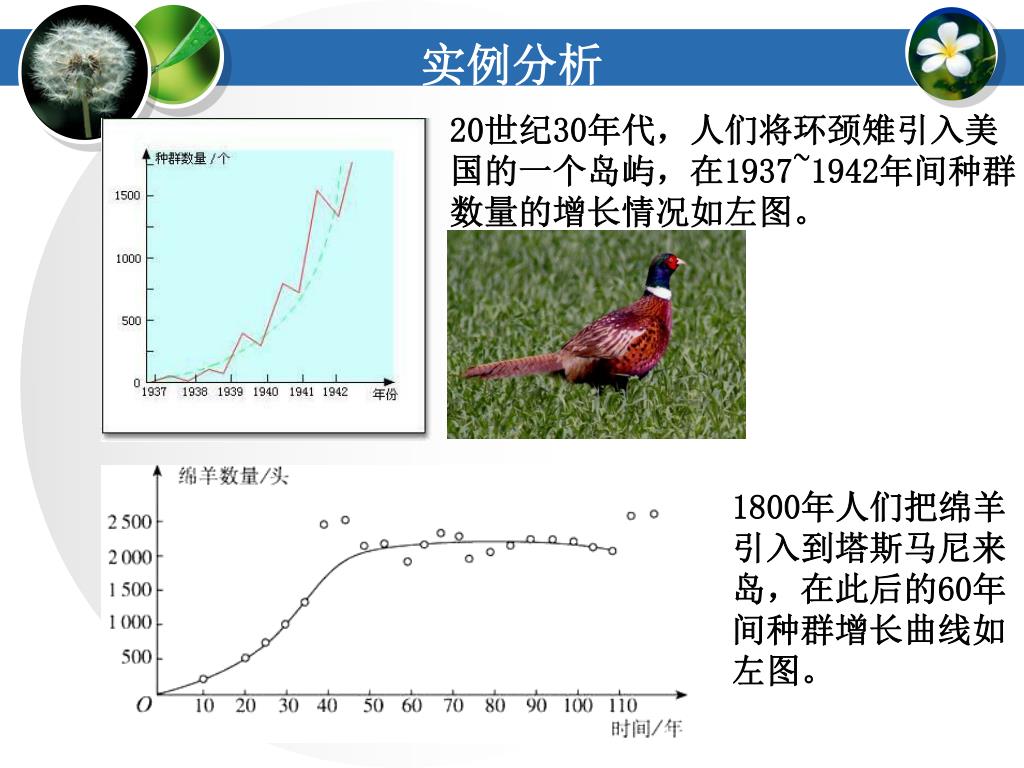 实例分析

种群数量/个
1500
1000
500
0
1937 1938 1939 1940 1941 1942 年份

20世纪30年代，人们将环颈雉引入美国的一个岛屿，在1937~1942年间种群数量的增长情况如左图。

绵羊数量/头
2 500
2 000
1 500
1 000
500
O
10 20 30 40 50 60 70 80 90 100 110
时间/年

1800年人们把绵羊引入到塔斯马尼来岛，在此后的60年间种群增长曲线如左图。